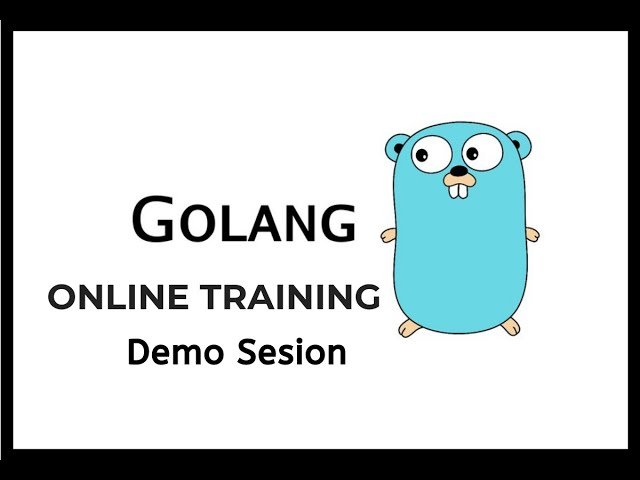 GOLANG
ONLINE TRAINING
Demo Sesion